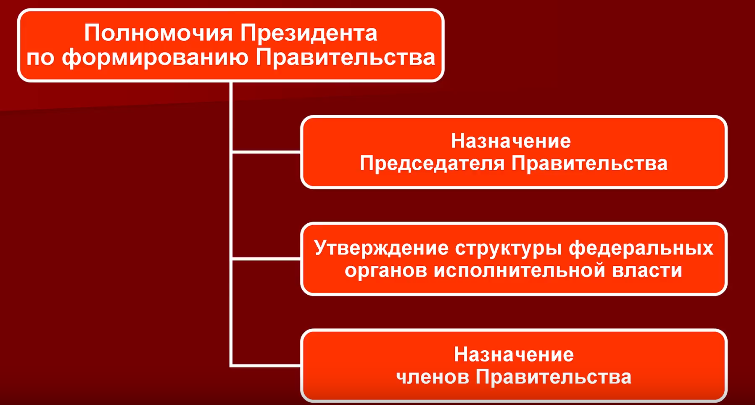 Полномочия Президента по формированию Правительства

Назначение Председателя Правительства

Утверждение структуры федеральных органов исполнительной власти

Назначение членов Правительства